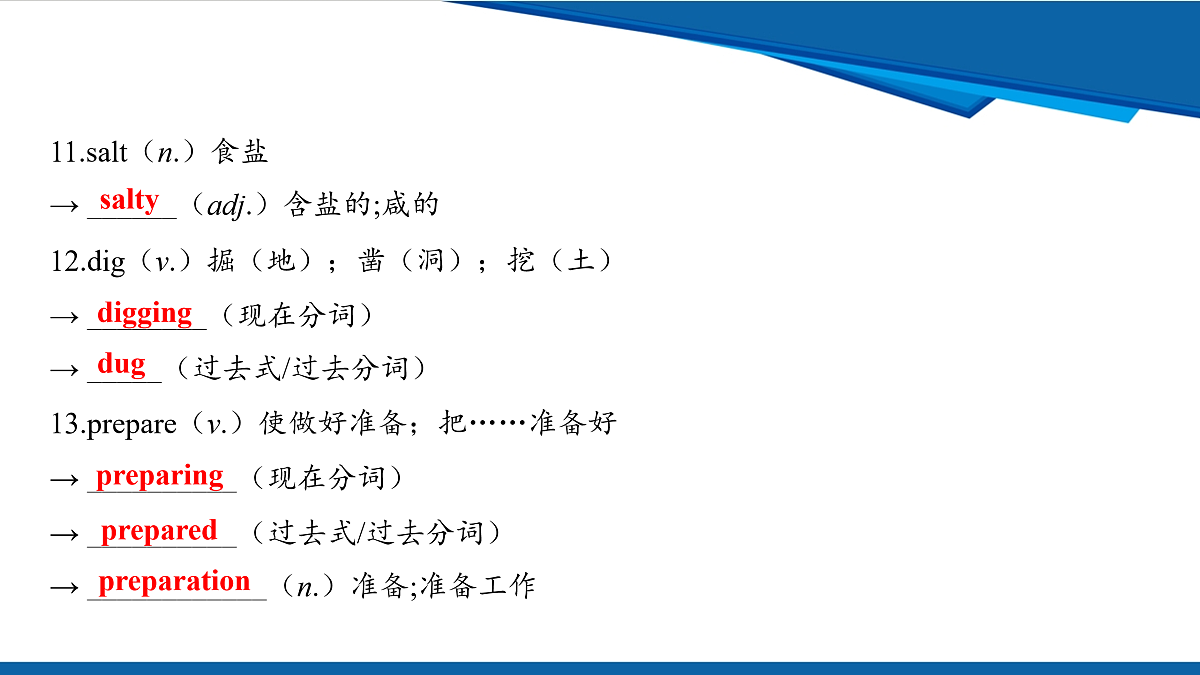 11.salt（n.）食盐

→ salty （adj.）含盐的;咸的

12.dig（v.）掘（地）；凿（洞）；挖（土）

→ digging （现在分词）

→ dug （过去式/过去分词）

13.prepare（v.）使做好准备；把……准备好

→ preparing （现在分词）

→ prepared （过去式/过去分词）

→ preparation （n.）准备;准备工作